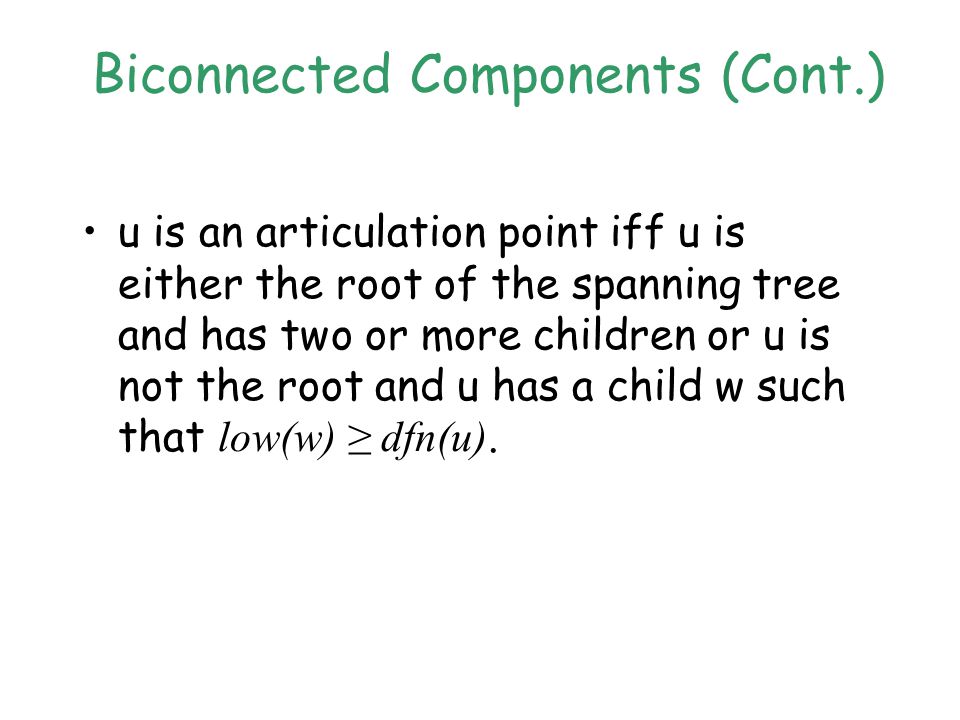 Biconnected Components (Cont.)

• u is an articulation point iff u is either the root of the spanning tree and has two or more children or u is not the root and u has a child w such that $low(w) \geq dfn(u)$.